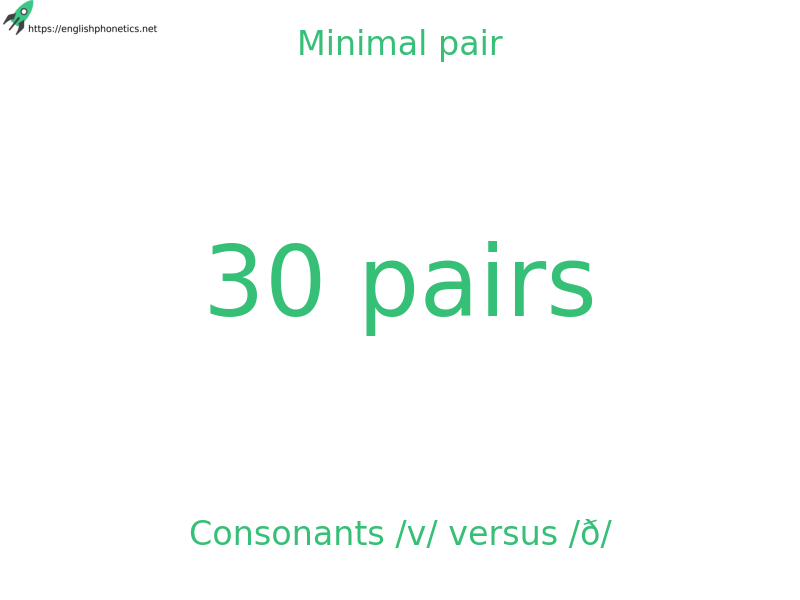 https://englishphonetics.net

Minimal pair

30 pairs

Consonants /v/ versus /ð/